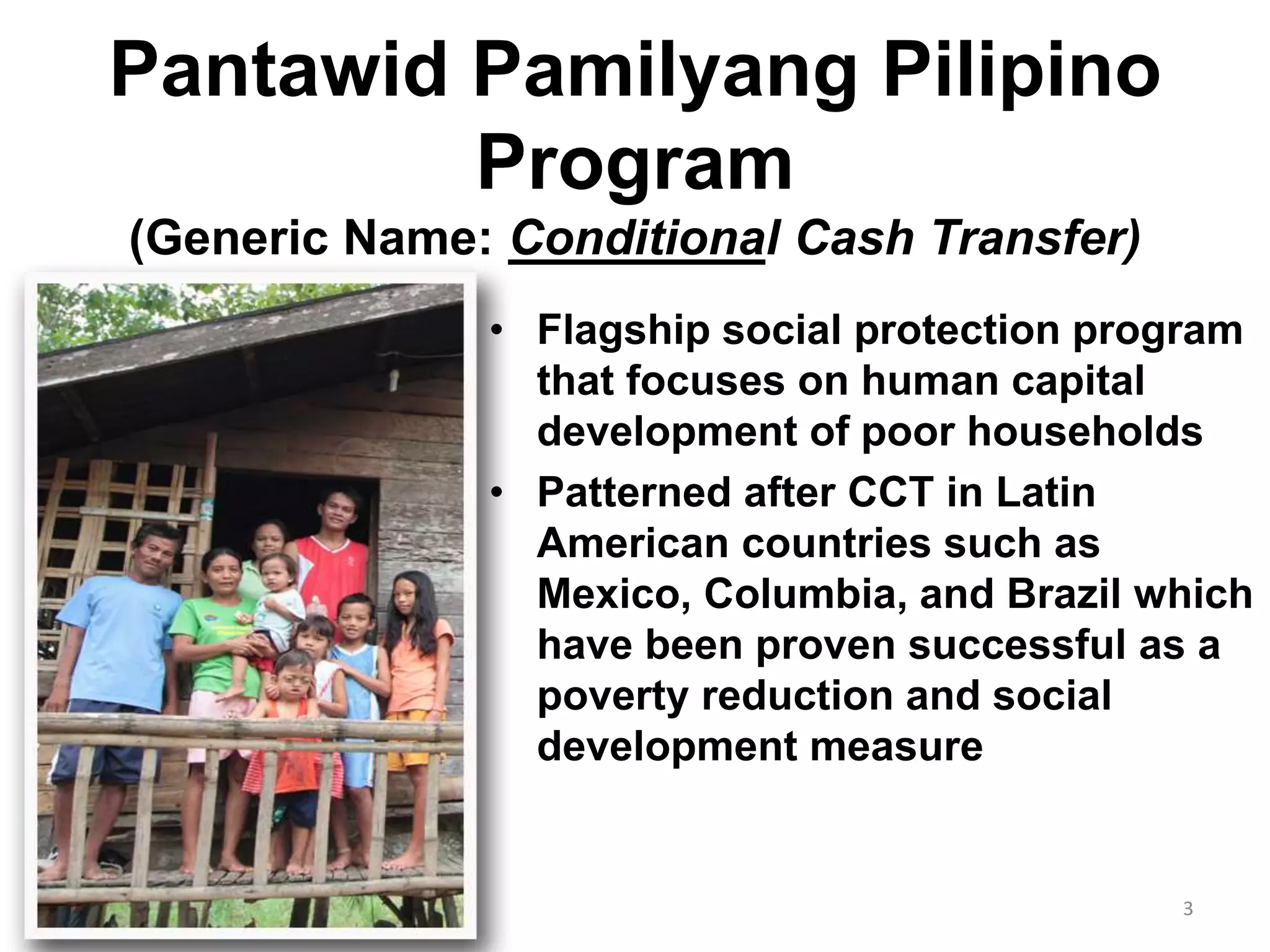 Pantawid Pamilyang Pilipino Program
(Generic Name: Conditional Cash Transfer)

• Flagship social protection program that focuses on human capital development of poor households

• Patterned after CCT in Latin American countries such as Mexico, Columbia, and Brazil which have been proven successful as a poverty reduction and social development measure

3